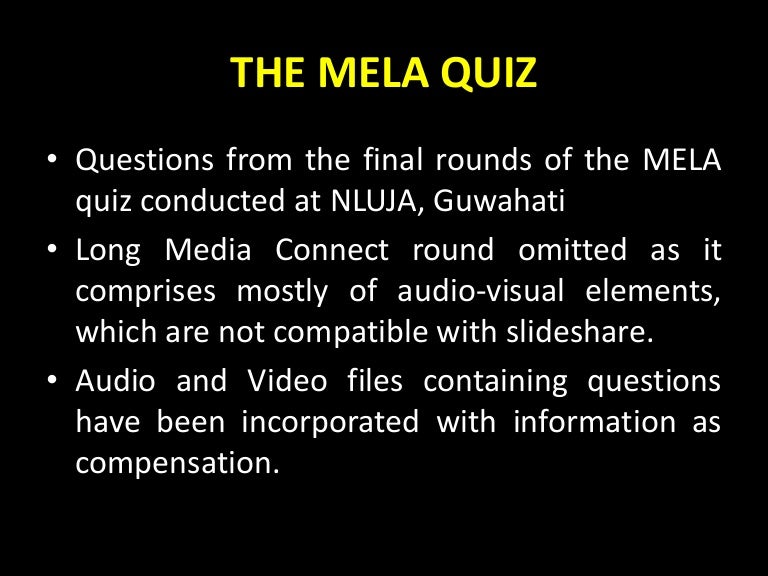 THE MELA QUIZ

• Questions from the final rounds of the MELA quiz conducted at NLUJA, Guwahati

• Long Media Connect round omitted as it comprises mostly of audio-visual elements, which are not compatible with slideshare.

• Audio and Video files containing questions have been incorporated with information as compensation.